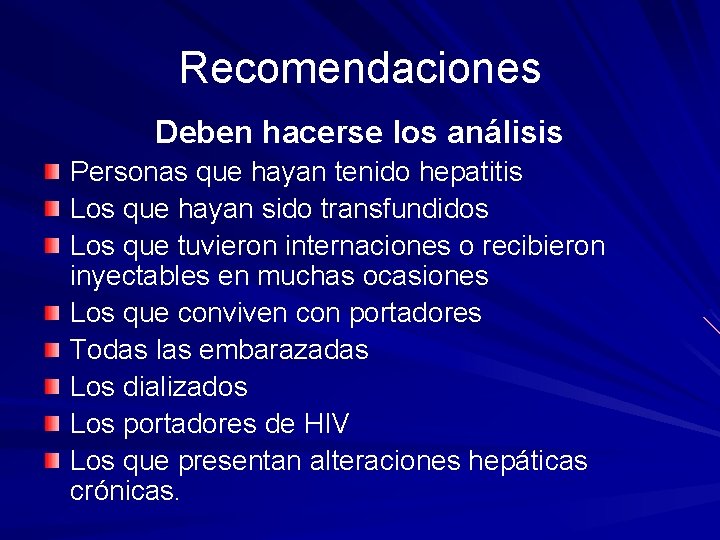 Recomendaciones

Deben hacerse los análisis

Personas que hayan tenido hepatitis

Los que hayan sido transfundidos

Los que tuvieron internaciones o recibieron inyectables en muchas ocasiones

Los que conviven con portadores

Todas las embarazadas

Los dializados

Los portadores de HIV

Los que presentan alteraciones hepáticas crónicas.